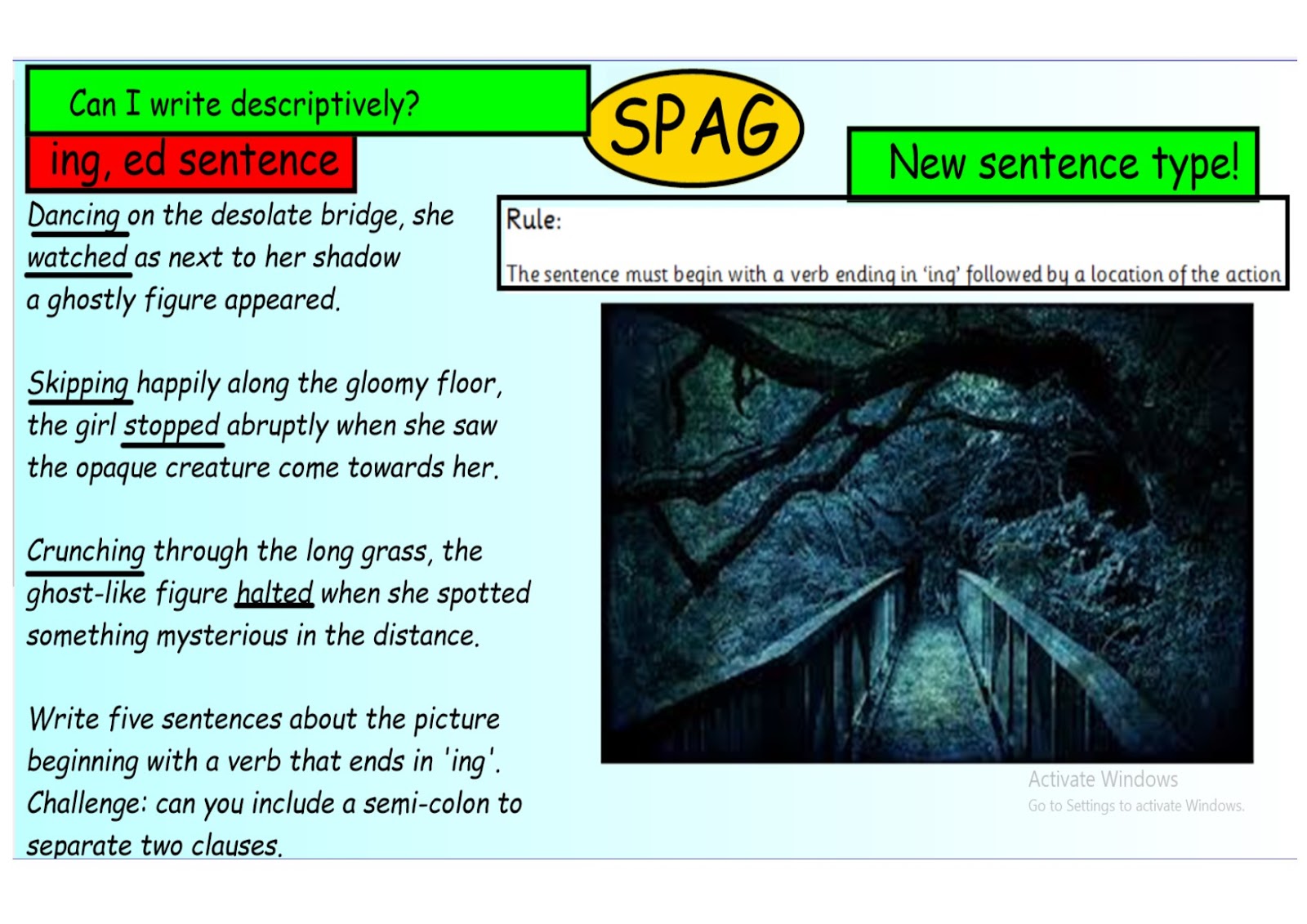 Can I write descriptively?

ing, ed sentence

SPAG

New sentence type!

Rule:

The sentence must begin with a verb ending in 'ing' followed by a location of the action

Dancing on the desolate bridge, she watched as next to her shadow a ghostly figure appeared.

Skipping happily along the gloomy floor, the girl stopped abruptly when she saw the opaque creature come towards her.

Crunching through the long grass, the ghost-like figure halted when she spotted something mysterious in the distance.

Write five sentences about the picture beginning with a verb that ends in 'ing'. Challenge: can you include a semi-colon to separate two clauses.

Activate Windows
Go to Settings to activate Windows.